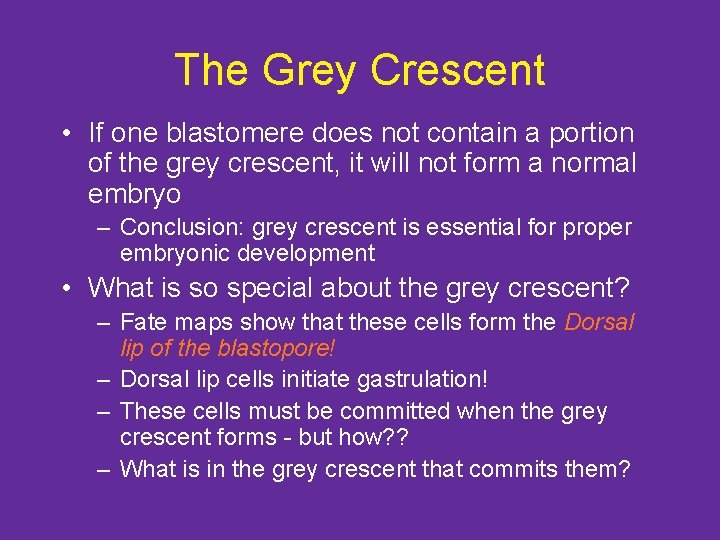 The Grey Crescent

• If one blastomere does not contain a portion of the grey crescent, it will not form a normal embryo
– Conclusion: grey crescent is essential for proper embryonic development

• What is so special about the grey crescent?
– Fate maps show that these cells form the Dorsal lip of the blastopore!
– Dorsal lip cells initiate gastrulation!
– These cells must be committed when the grey crescent forms - but how??
– What is in the grey crescent that commits them?